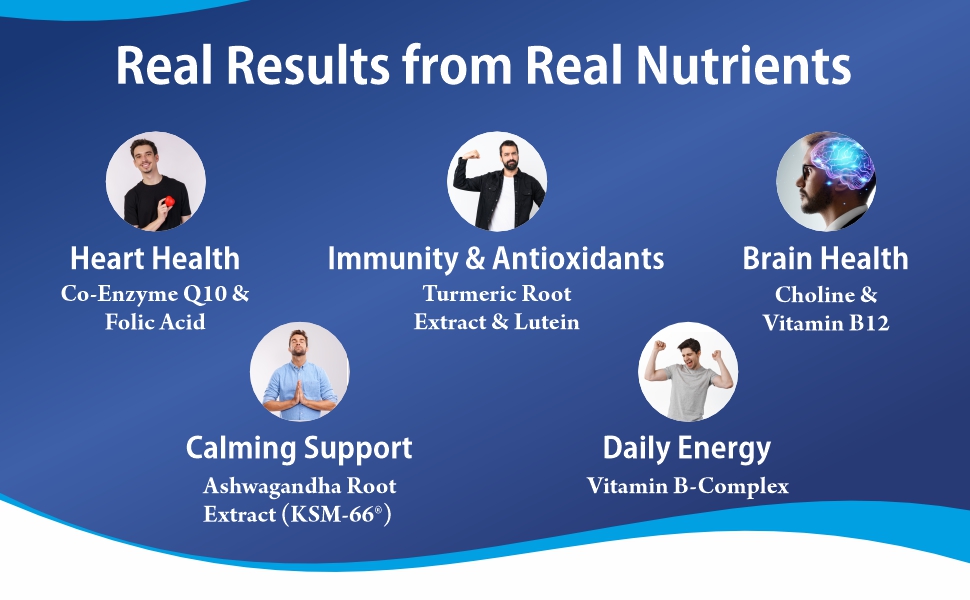 Real Results from Real Nutrients

Heart Health
Co-Enzyme Q10 & Folic Acid

Immunity & Antioxidants
Turmeric Root Extract & Lutein

Brain Health
Choline & Vitamin B12

Calming Support
Ashwagandha Root Extract (KSM-66®)

Daily Energy
Vitamin B-Complex